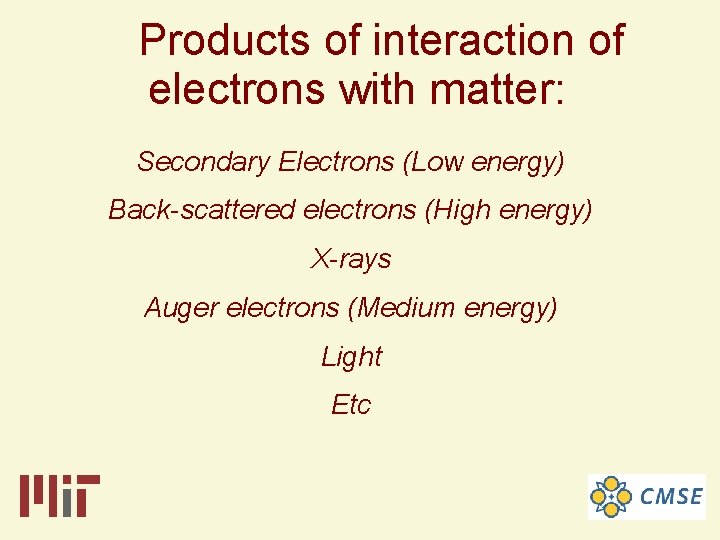 Products of interaction of electrons with matter:

Secondary Electrons (Low energy)

Back-scattered electrons (High energy)

X-rays

Auger electrons (Medium energy)

Light

Etc

MIT

CMSE